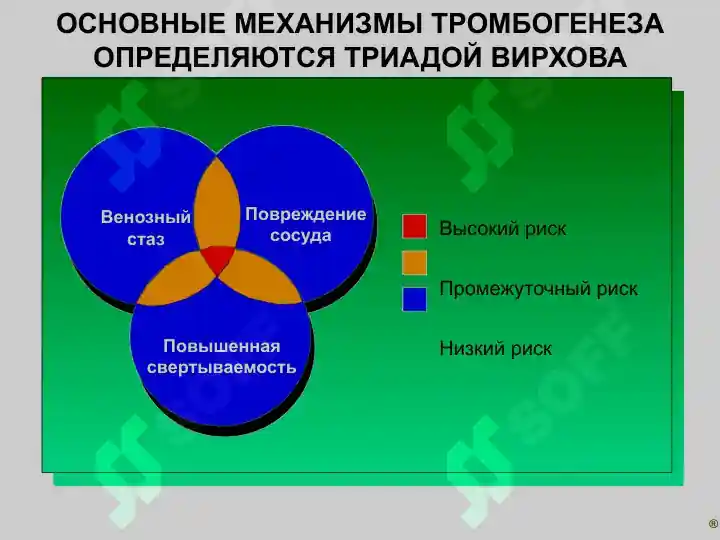 ОСНОВНЫЕ МЕХАНИЗМЫ ТРОМБОГЕНЕЗА ОПРЕДЕЛЯЮТСЯ ТРИАДОЙ ВИРХОВА

Венозный стаз

Повреждение сосуда

Повышенная свертываемость

Высокий риск

Промежуточный риск

Низкий риск

SOFF

®